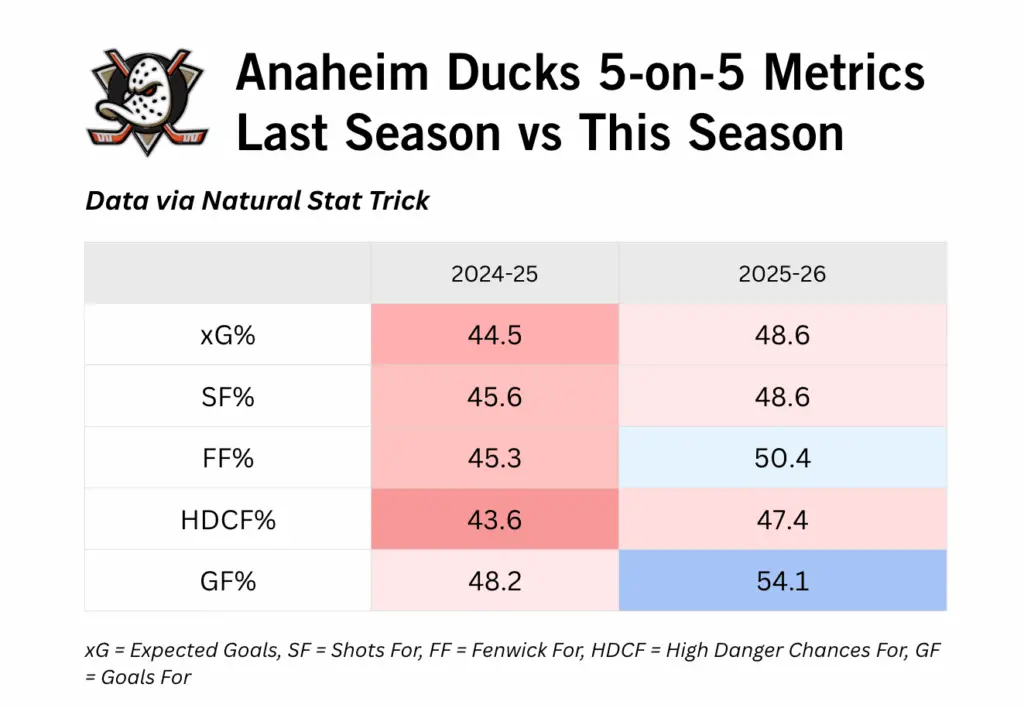 Anaheim Ducks 5-on-5 Metrics Last Season vs This Season

Data via Natural Stat Trick

| | 2024-25 | 2025-26 |
|---|---|---|
| xG% | 44.5 | 48.6 |
| SF% | 45.6 | 48.6 |
| FF% | 45.3 | 50.4 |
| HDCF% | 43.6 | 47.4 |
| GF% | 48.2 | 54.1 |

xG = Expected Goals, SF = Shots For, FF = Fenwick For, HDCF = High Danger Chances For, GF = Goals For